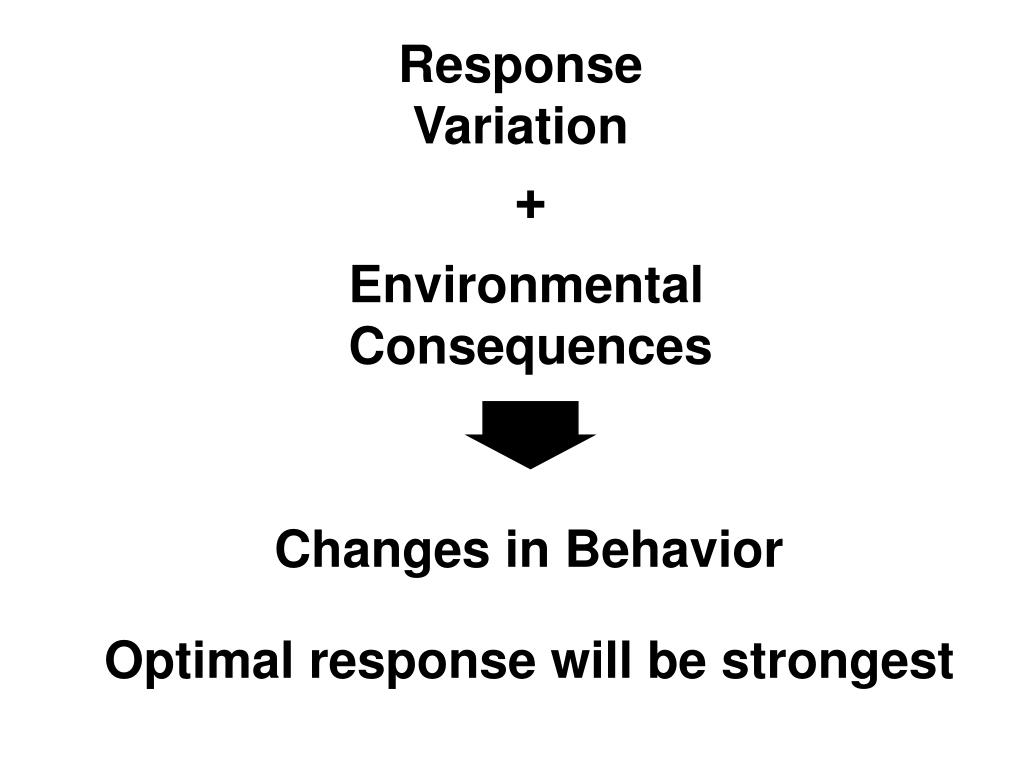 Response Variation

+

Environmental Consequences

Changes in Behavior

Optimal response will be strongest